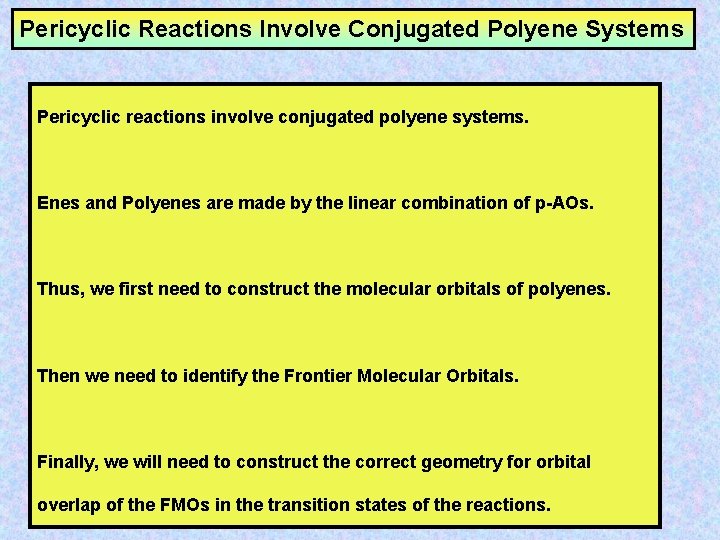 Pericyclic Reactions Involve Conjugated Polyene Systems

Pericyclic reactions involve conjugated polyene systems.

Enes and Polyenes are made by the linear combination of p-AOs.

Thus, we first need to construct the molecular orbitals of polyenes.

Then we need to identify the Frontier Molecular Orbitals.

Finally, we will need to construct the correct geometry for orbital overlap of the FMOs in the transition states of the reactions.